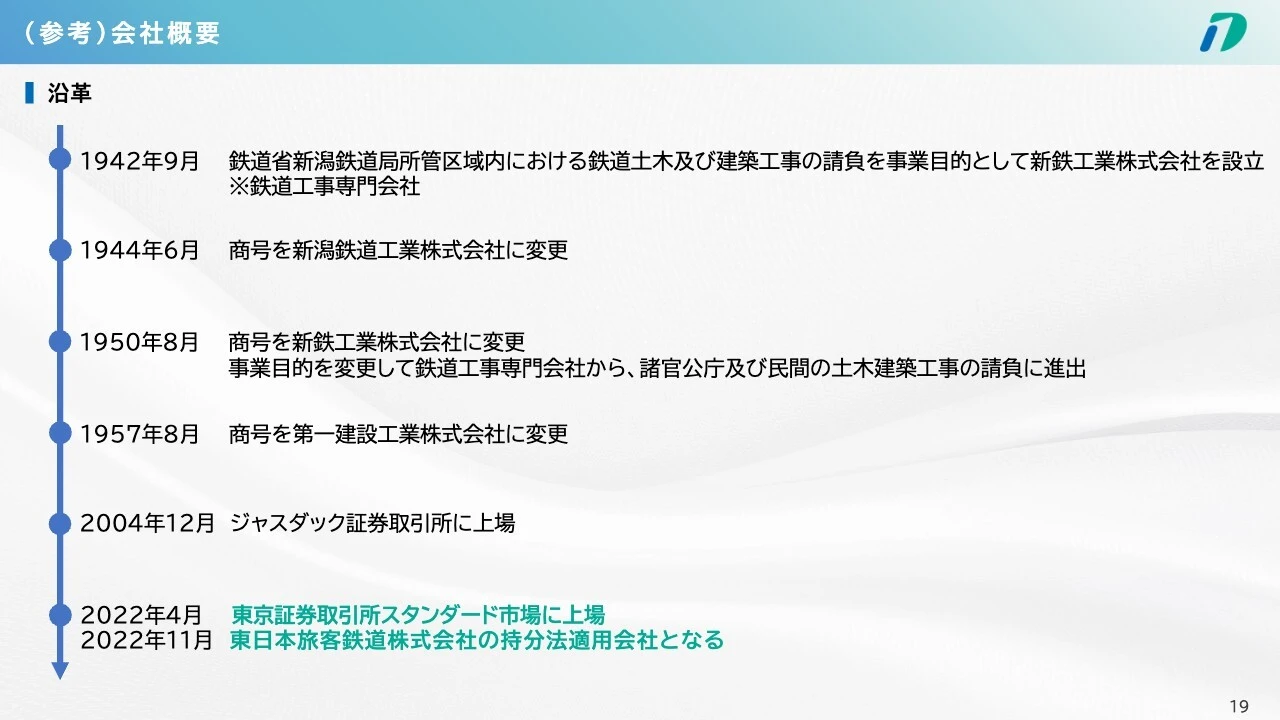 （参考）会社概要

沿革

1942年9月　鉄道省新潟鉄道局所管区域内における鉄道土木及び建築工事の請負を事業目的として新鉄工業株式会社を設立
※鉄道工事専門会社

1944年6月　商号を新潟鉄道工業株式会社に変更

1950年8月　商号を新鉄工業株式会社に変更
事業目的を変更して鉄道工事専門会社から、諸官公庁及び民間の土木建築工事の請負に進出

1957年8月　商号を第一建設工業株式会社に変更

2004年12月　ジャスダック証券取引所に上場

2022年4月　東京証券取引所スタンダード市場に上場
2022年11月　東日本旅客鉄道株式会社の持分法適用会社となる

19